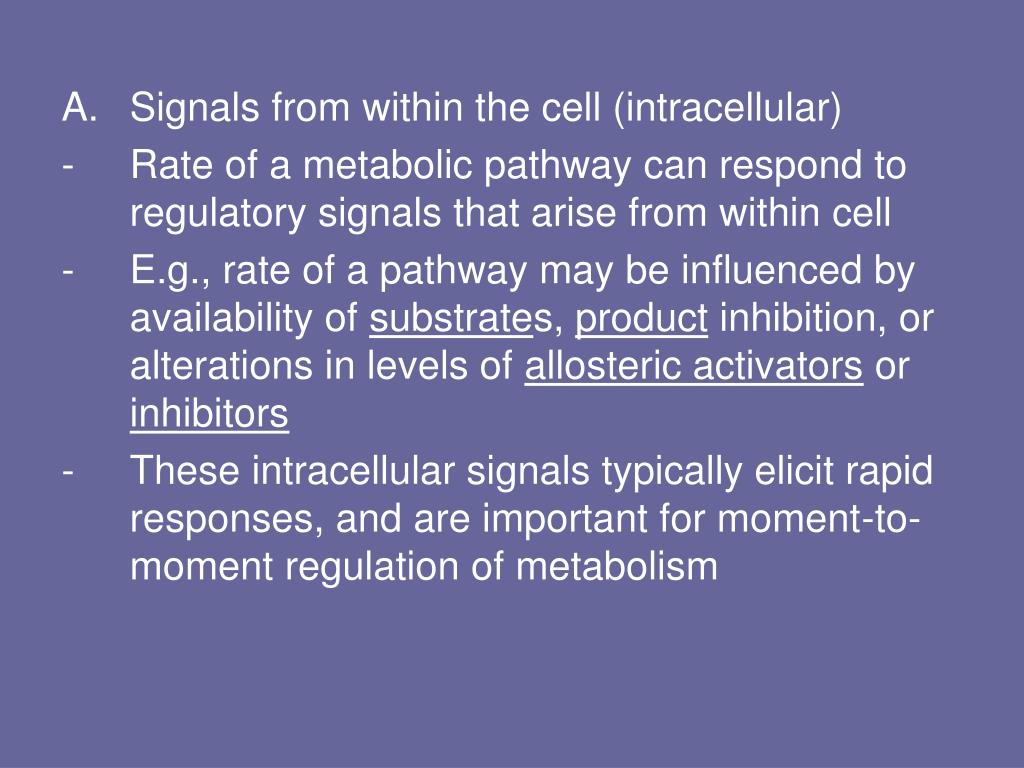 A. Signals from within the cell (intracellular)

- Rate of a metabolic pathway can respond to regulatory signals that arise from within cell

- E.g., rate of a pathway may be influenced by availability of substrates, product inhibition, or alterations in levels of allosteric activators or inhibitors

- These intracellular signals typically elicit rapid responses, and are important for moment-to-moment regulation of metabolism